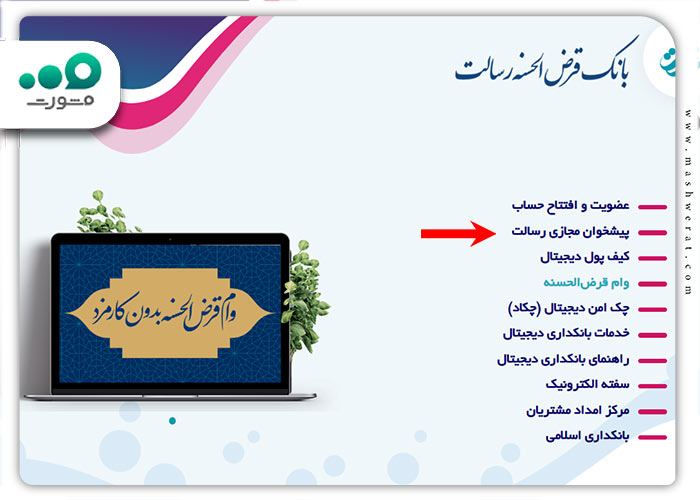 مشورت

بانک قرض الحسنه رسالت

www.mashwerat.com

عضویت و افتتاح حساب
پیشخوان مجازی رسالت
کیف پول دیجیتال
وام قرض‌الحسنه
چک امن دیجیتال (چکاد)
خدمات بانکداری دیجیتال
راهنمای بانکداری دیجیتال
سفته الکترونیک
مرکز امداد مشتریان
بانکداری اسلامی

وام قرض الحسنه بدون کارمزد